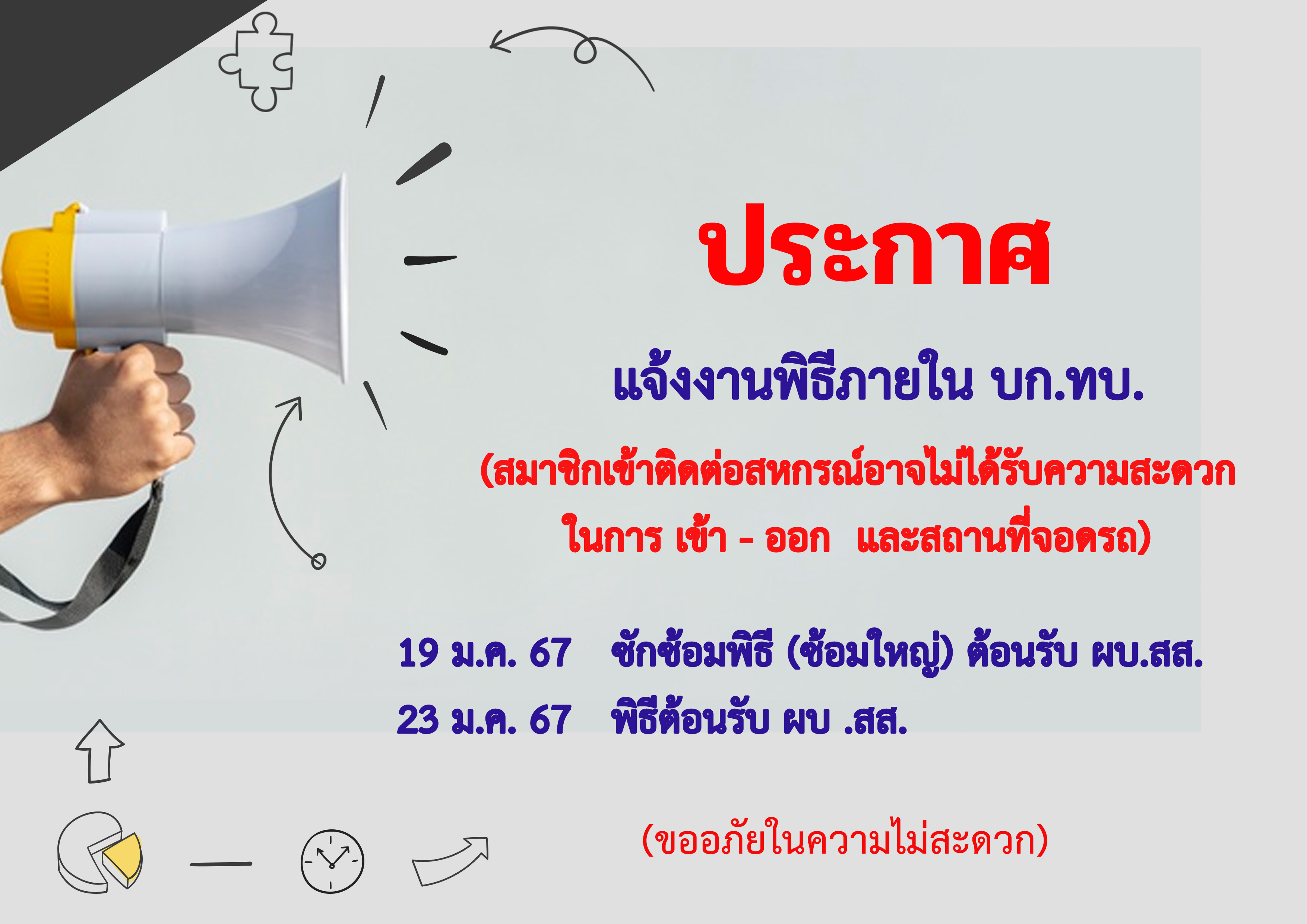 ประกาศ

แจ้งงานพิธีภายใน บก.ทบ.

(สมาชิกเข้าติดต่อสหกรณ์อาจไม่ได้รับความสะดวก ในการ เข้า - ออก และสถานที่จอดรถ)

19 ม.ค. 67 ซักซ้อมพิธี (ซ้อมใหญ่) ต้อนรับ ผบ.สส.

23 ม.ค. 67 พิธีต้อนรับ ผบ .สส.

(ขออภัยในความไม่สะดวก)